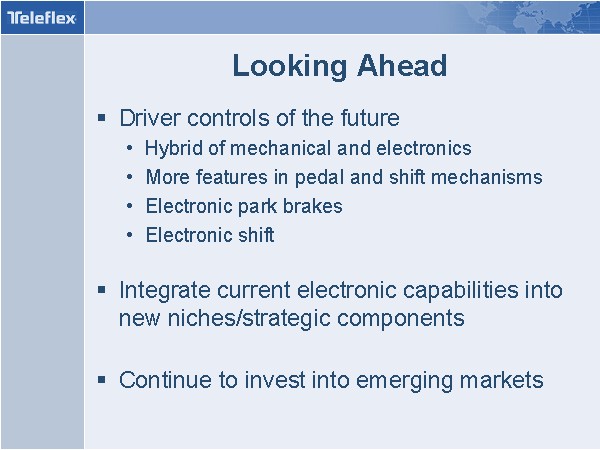 Teleflex

Looking Ahead

▪ Driver controls of the future
• Hybrid of mechanical and electronics
• More features in pedal and shift mechanisms
• Electronic park brakes
• Electronic shift

▪ Integrate current electronic capabilities into new niches/strategic components

▪ Continue to invest into emerging markets